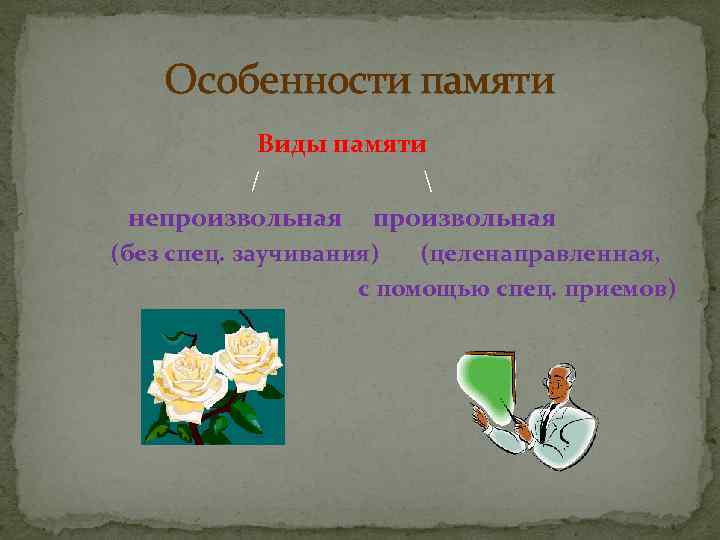 Особенности памяти

Виды памяти

/ \

непроизвольная произвольная

(без спец. заучивания) (целенаправленная, с помощью спец. приемов)